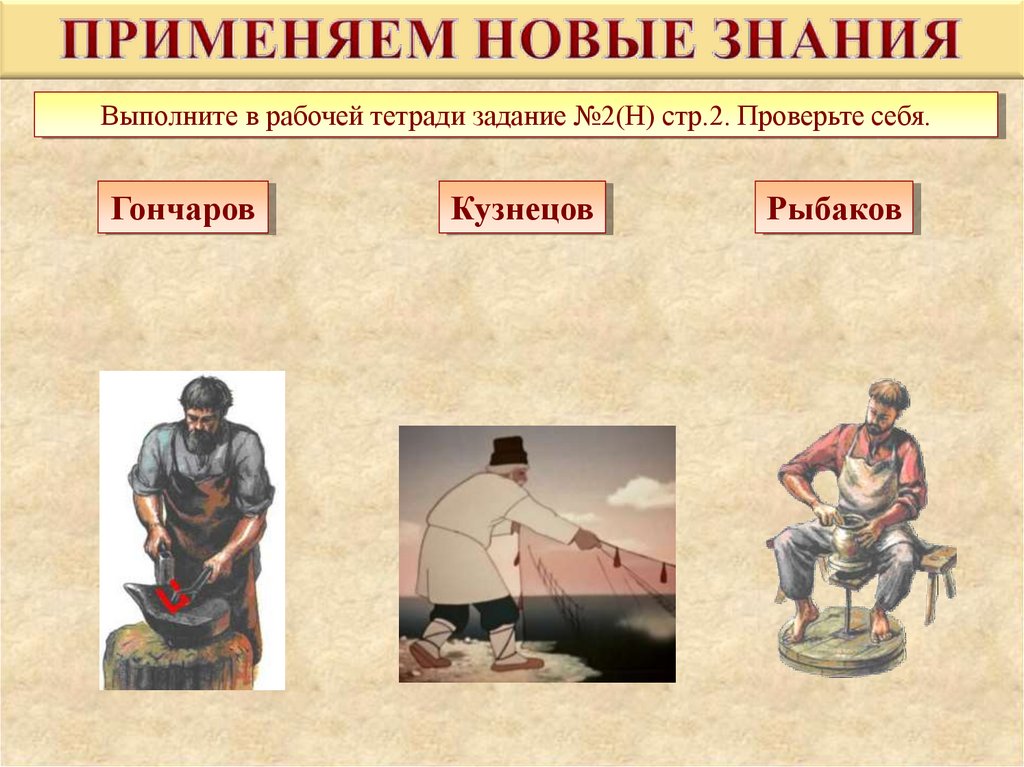 ПРИМЕНЯЕМ НОВЫЕ ЗНАНИЯ

Выполните в рабочей тетради задание №2(Н) стр.2. Проверьте себя.

Гончаров

Кузнецов

Рыбаков